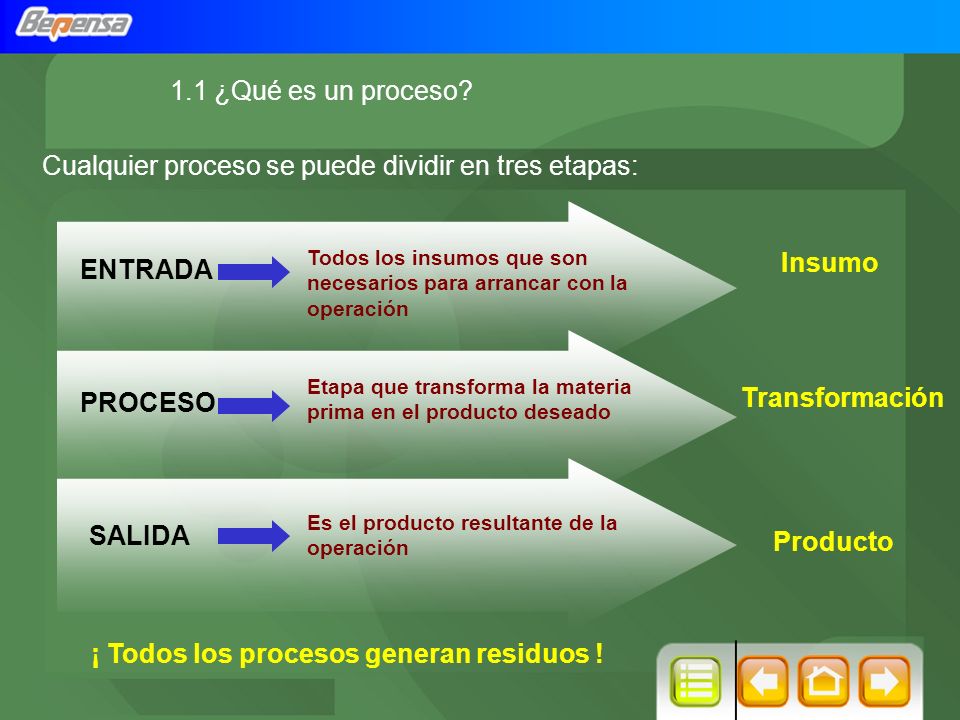 Bepensa

1.1 ¿Qué es un proceso?

Cualquier proceso se puede dividir en tres etapas:

ENTRADA

Todos los insumos que son necesarios para arrancar con la operación

Insumo

PROCESO

Etapa que transforma la materia prima en el producto deseado

Transformación

SALIDA

Es el producto resultante de la operación

Producto

¡ Todos los procesos generan residuos !